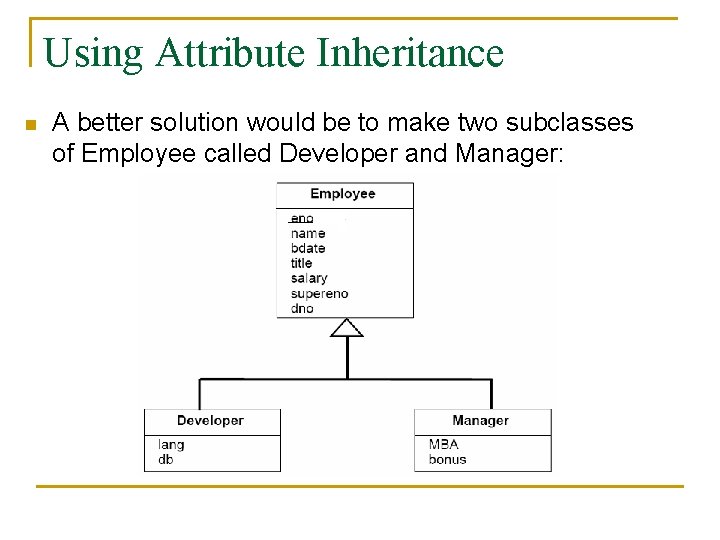 Using Attribute Inheritance

A better solution would be to make two subclasses of Employee called Developer and Manager:

Employee
eno
name
bdate
title
salary
supereno
dno

Developer
lang
db

Manager
MBA
bonus